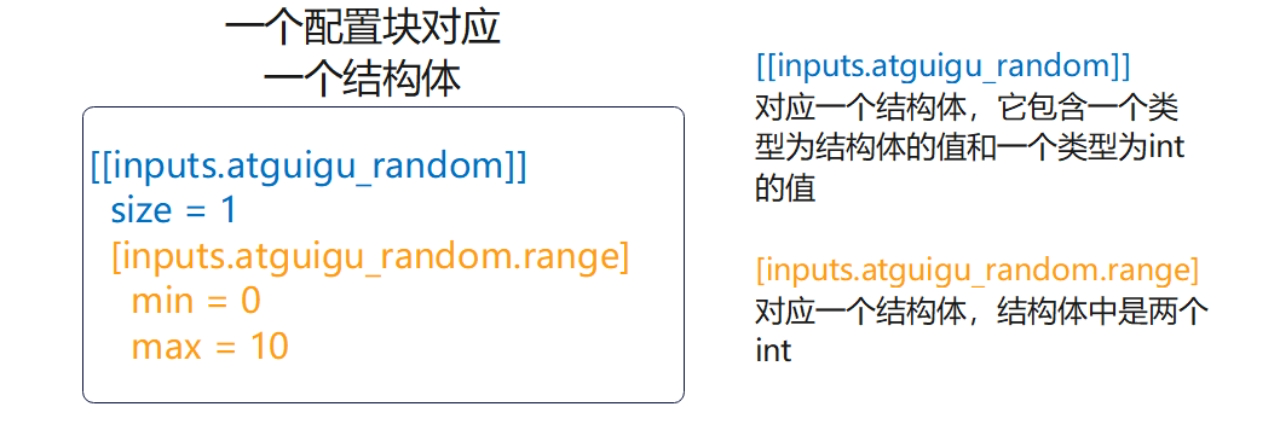 一个配置块对应
一个结构体

[[inputs.atguigu_random]]
size = 1
[inputs.atguigu_random.range]
min = 0
max = 10

[[inputs.atguigu_random]]
对应一个结构体，它包含一个类型为结构体的值和一个类型为int的值

[inputs.atguigu_random.range]
对应一个结构体，结构体中是两个int